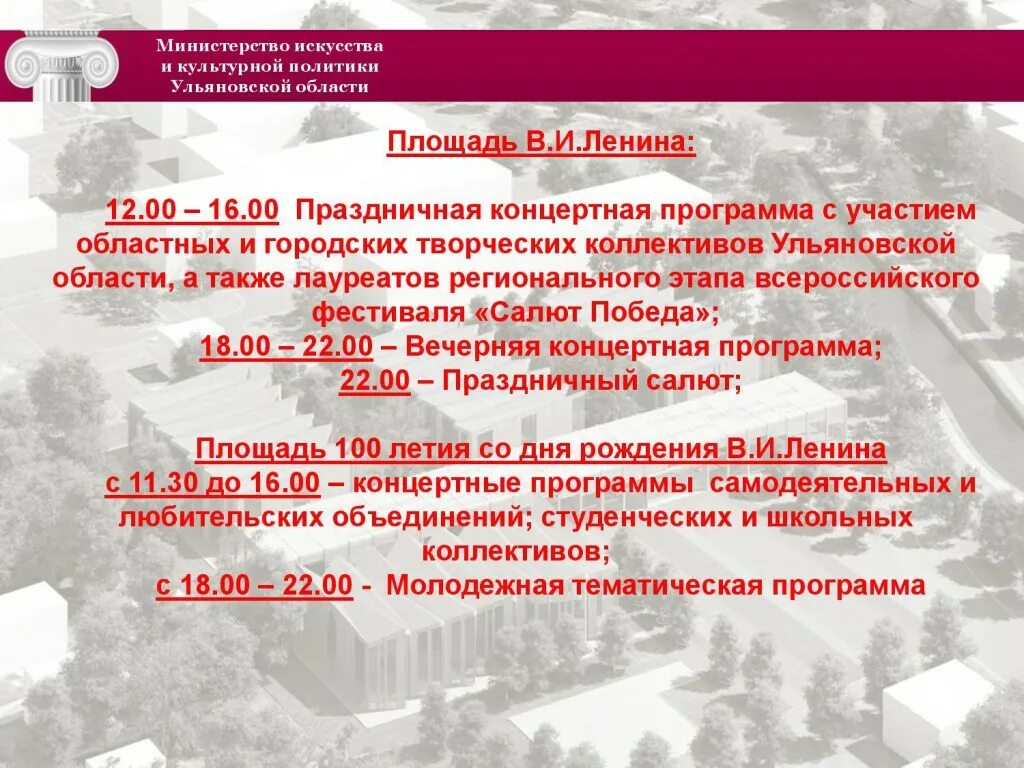 Министерство искусства
и культурной политики
Ульяновской области

Площадь В.И.Ленина:

12.00 – 16.00 Праздничная концертная программа с участием областных и городских творческих коллективов Ульяновской области, а также лауреатов регионального этапа всероссийского фестиваля «Салют Победа»;
18.00 – 22.00 – Вечерняя концертная программа;
22.00 – Праздничный салют;

Площадь 100 летия со дня рождения В.И.Ленина
с 11.30 до 16.00 – концертные программы самодеятельных и любительских объединений; студенческих и школьных коллективов;
с 18.00 – 22.00 - Молодежная тематическая программа